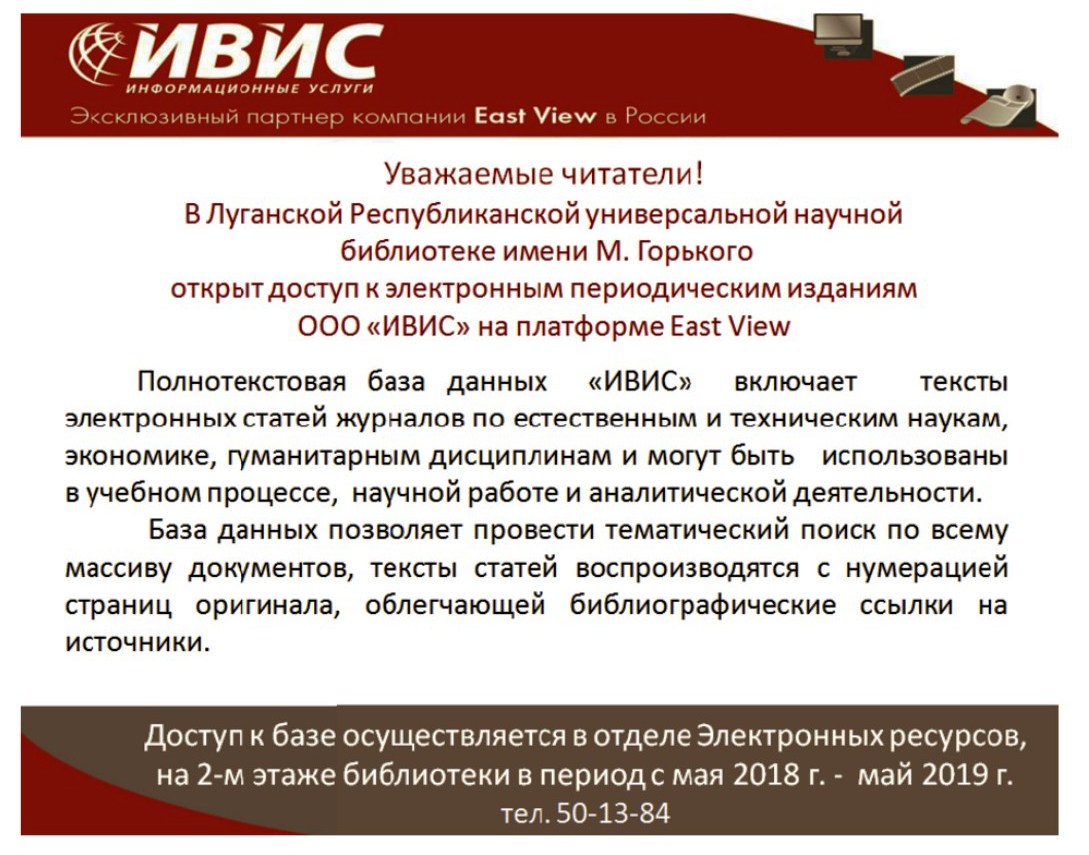 ИВИС
ИНФОРМАЦИОННЫЕ УСЛУГИ
Эксклюзивный партнер компании East View в России

Уважаемые читатели!
В Луганской Республиканской универсальной научной библиотеке имени М. Горького открыт доступ к электронным периодическим изданиям ООО «ИВИС» на платформе East View

Полнотекстовая база данных «ИВИС» включает тексты электронных статей журналов по естественным и техническим наукам, экономике, гуманитарным дисциплинам и могут быть использованы в учебном процессе, научной работе и аналитической деятельности.

База данных позволяет провести тематический поиск по всему массиву документов, тексты статей воспроизводятся с нумерацией страниц оригинала, облегчающей библиографические ссылки на источники.

Доступ к базе осуществляется в отделе Электронных ресурсов, на 2-м этаже библиотеки в период с мая 2018 г. - май 2019 г.
тел. 50-13-84